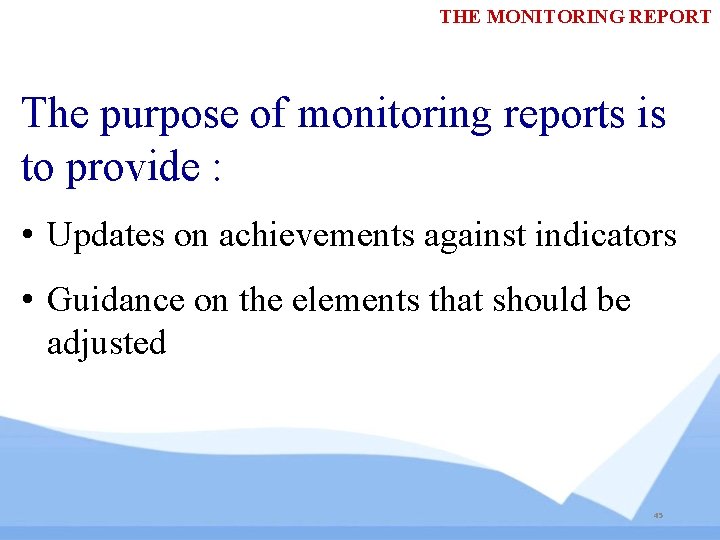 THE MONITORING REPORT

The purpose of monitoring reports is to provide :

• Updates on achievements against indicators

• Guidance on the elements that should be adjusted

45